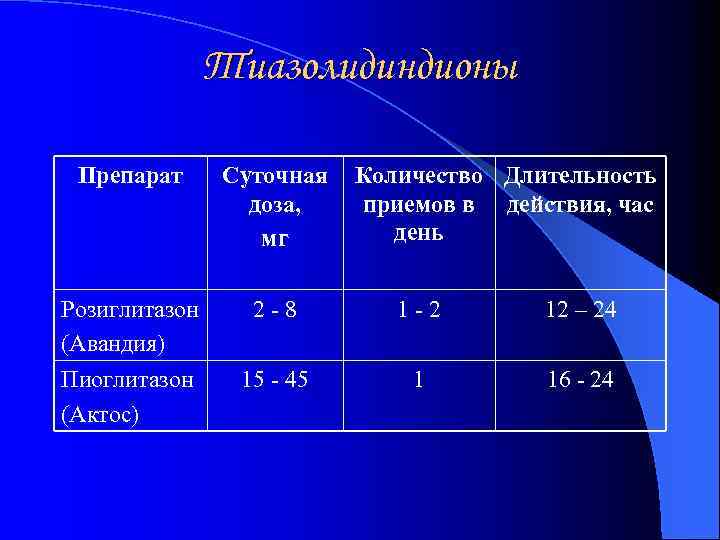 Тиазолидиндионы

| Препарат | Суточная доза, мг | Количество приемов в день | Длительность действия, час |
|---|---|---|---|
| Розиглитазон (Авандия) | 2 - 8 | 1 - 2 | 12 – 24 |
| Пиоглитазон (Актос) | 15 - 45 | 1 | 16 - 24 |